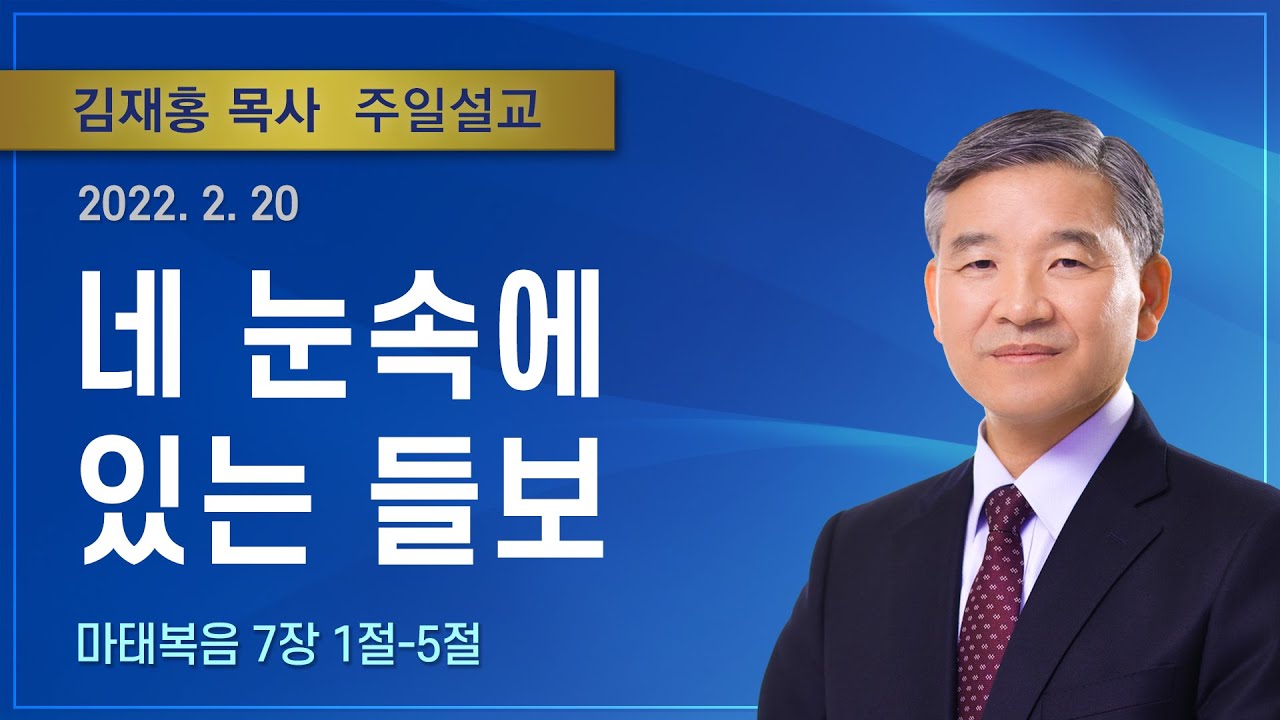 김재홍 목사 주일설교

2022. 2. 20

네 눈속에 있는 들보

마태복음 7장 1절-5절